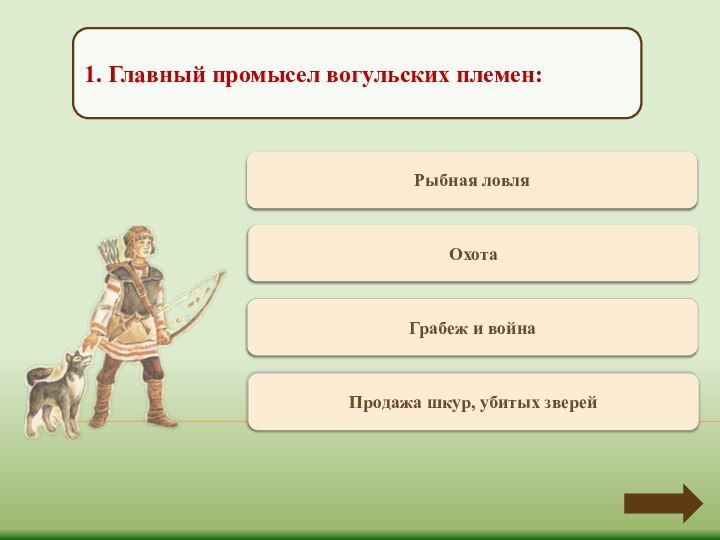 1. Главный промысел вогульских племен:

Рыбная ловля

Охота

Грабеж и война

Продажа шкур, убитых зверей